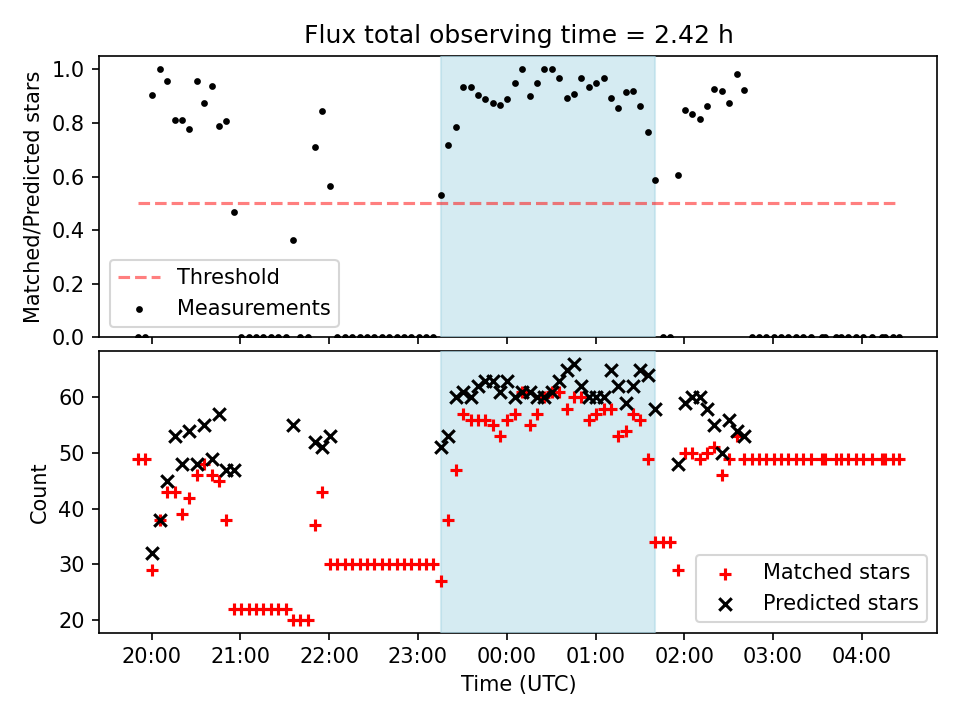 Flux total observing time = 2.42 h

Matched/Predicted stars

1.0
0.8
0.6
0.4
0.2
0.0

Threshold
Measurements

Count

60
50
40
30
20

Matched stars
Predicted stars

20:00
21:00
22:00
23:00
00:00
01:00
02:00
03:00
04:00

Time (UTC)